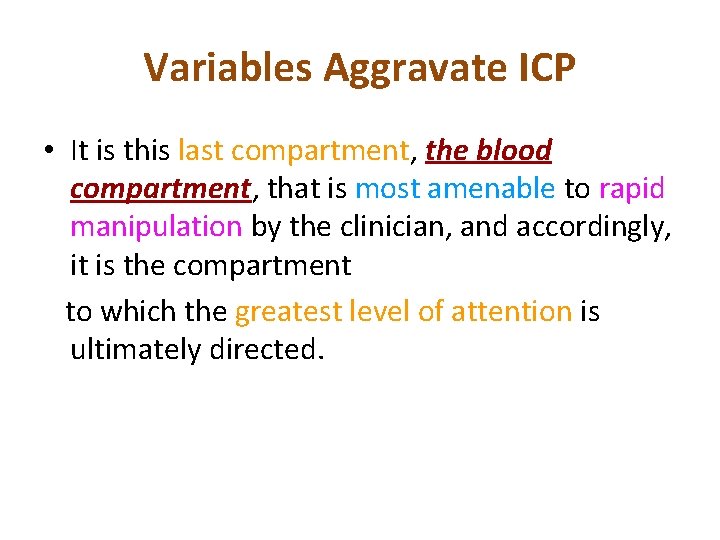 Variables Aggravate ICP

• It is this last compartment, the blood compartment, that is most amenable to rapid manipulation by the clinician, and accordingly, it is the compartment

to which the greatest level of attention is ultimately directed.